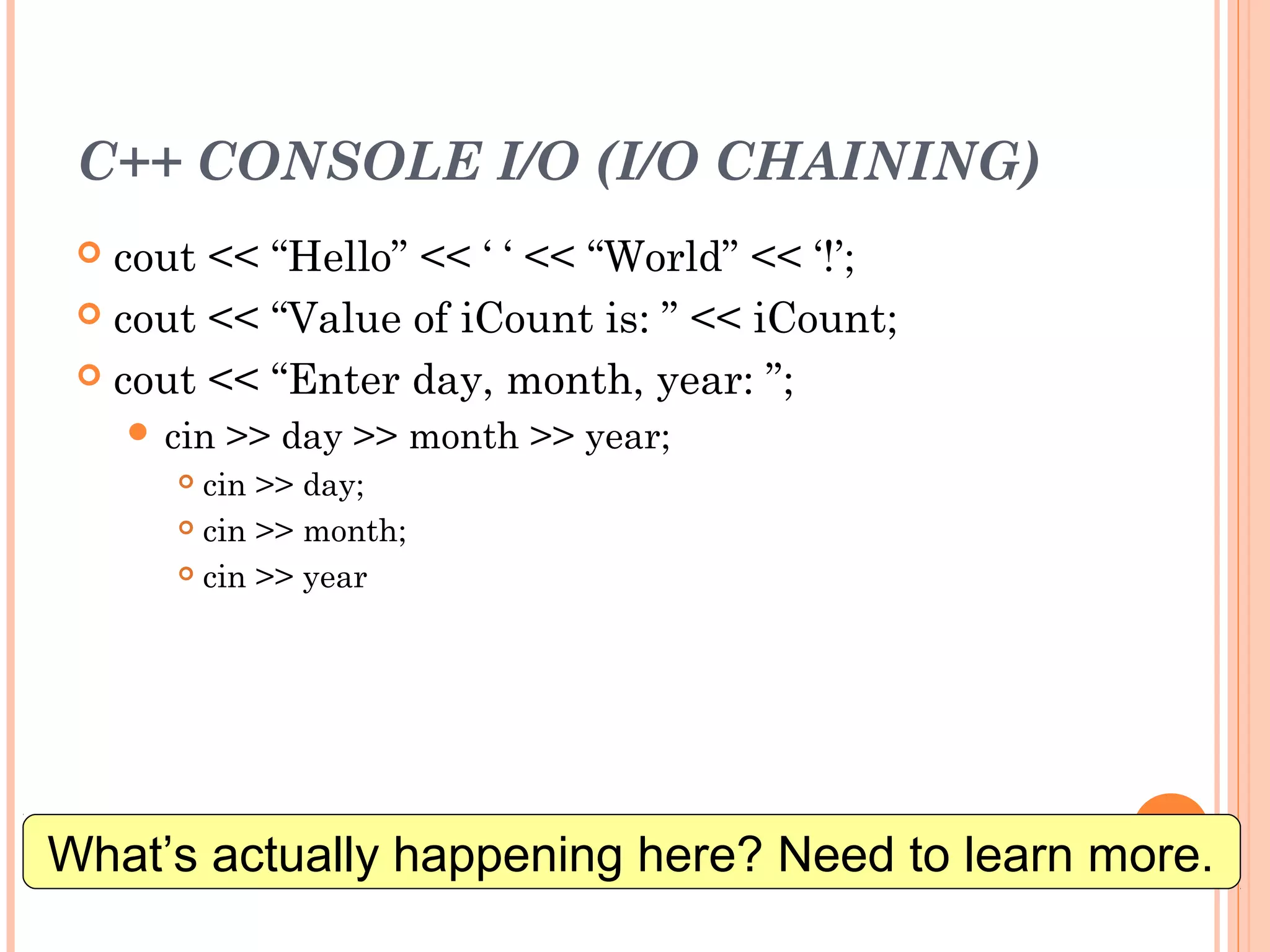 C++ CONSOLE I/O (I/O CHAINING)

cout << “Hello” << ‘ ‘ << “World” << ‘!’;

cout << “Value of iCount is: ” << iCount;

cout << “Enter day, month, year: ”;

cin >> day >> month >> year;

cin >> day;

cin >> month;

cin >> year

What’s actually happening here? Need to learn more.